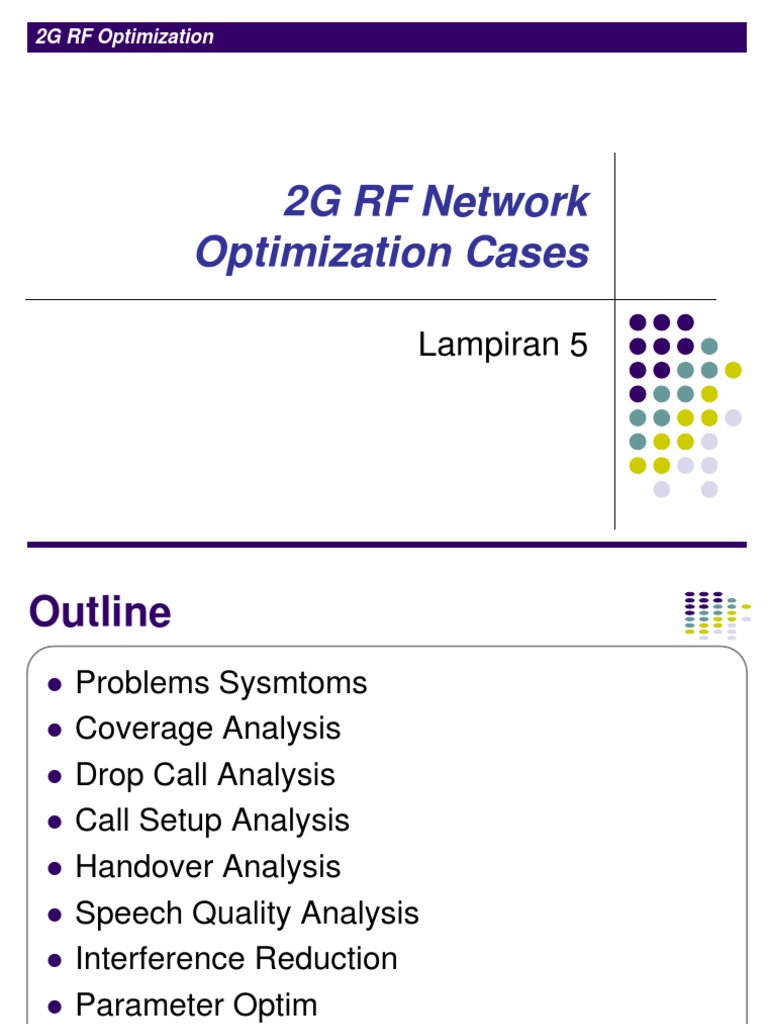 2G RF Optimization

2G RF Network Optimization Cases

Lampiran 5

Outline

- Problems Sysmtoms
- Coverage Analysis
- Drop Call Analysis
- Call Setup Analysis
- Handover Analysis
- Speech Quality Analysis
- Interference Reduction
- Parameter Optim